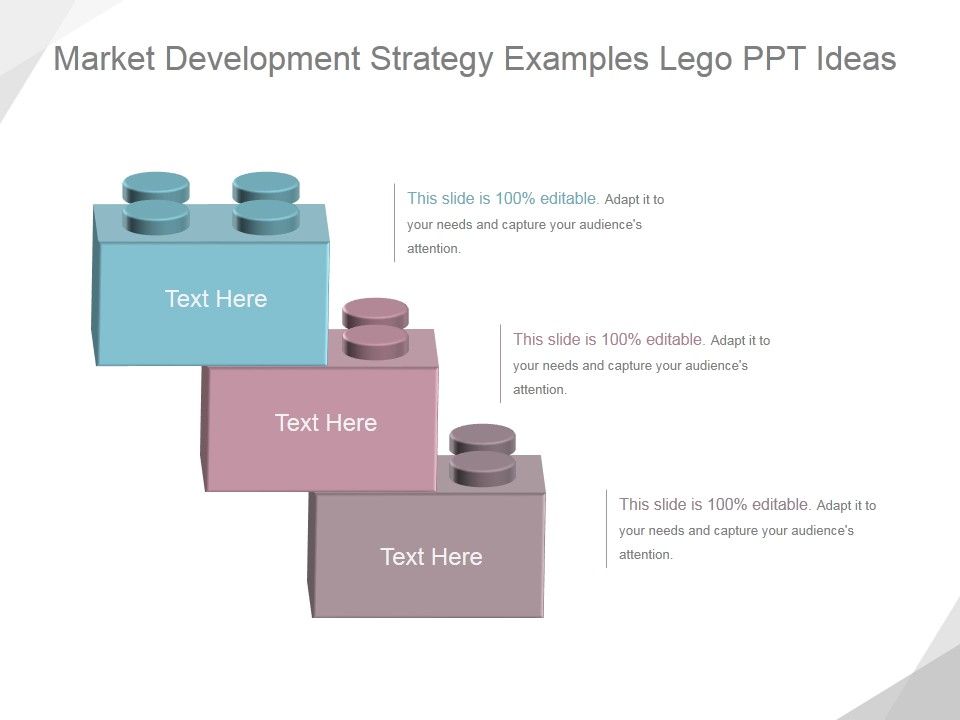 Market Development Strategy Examples Lego PPT Ideas

Text Here

This slide is 100% editable. Adapt it to your needs and capture your audience's attention.

Text Here

This slide is 100% editable. Adapt it to your needs and capture your audience's attention.

Text Here

This slide is 100% editable. Adapt it to your needs and capture your audience's attention.